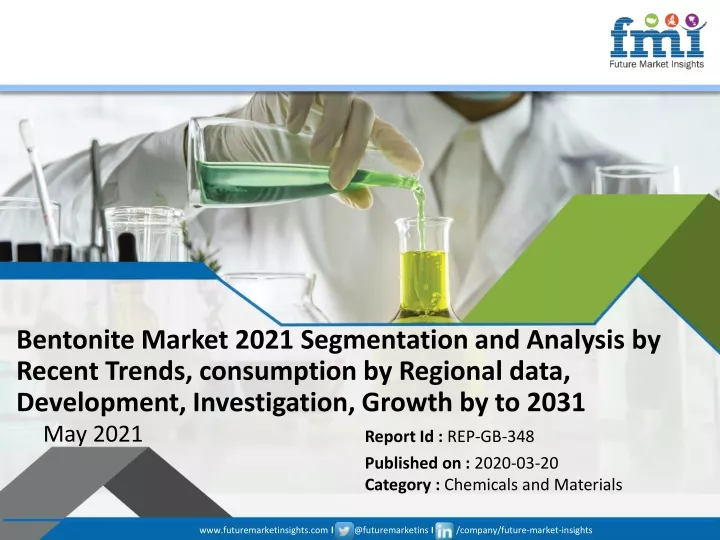 fmi
Future Market Insights

Bentonite Market 2021 Segmentation and Analysis by Recent Trends, consumption by Regional data, Development, Investigation, Growth by to 2031

May 2021

Report Id : REP-GB-348

Published on : 2020-03-20

Category : Chemicals and Materials

www.futuremarketinsights.com | @futuremarketins | /company/future-market-insights